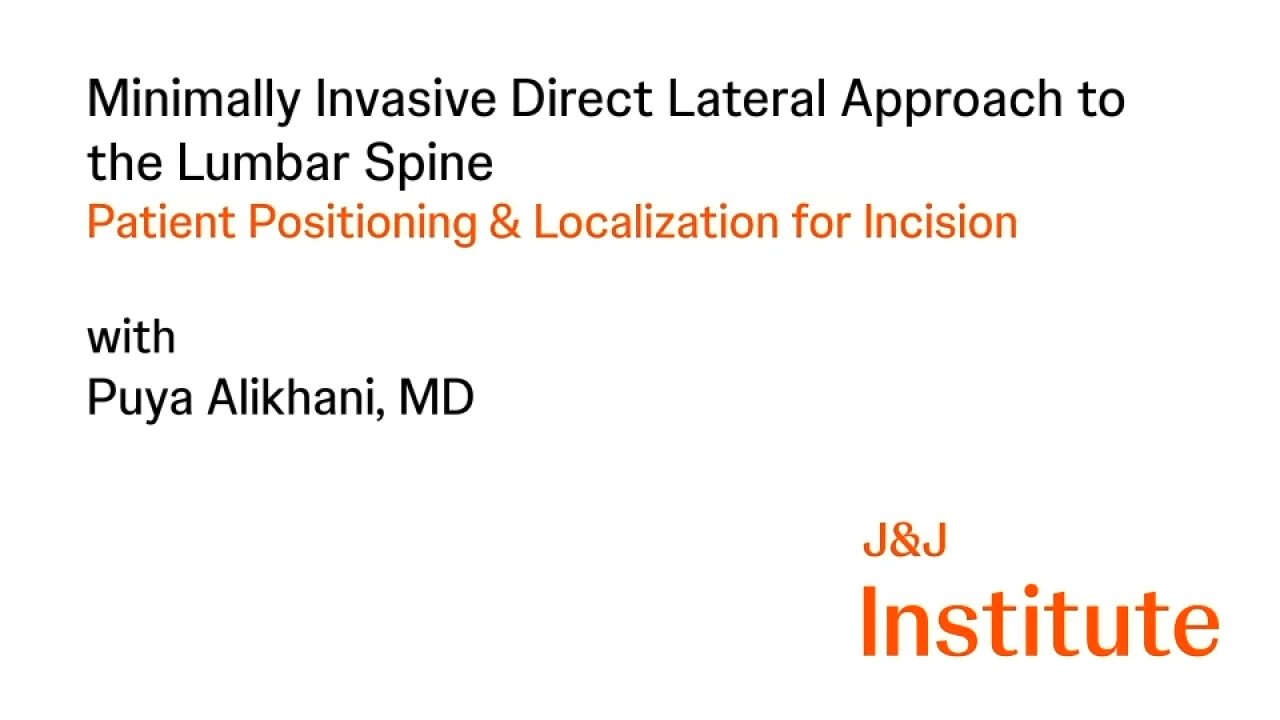 Minimally Invasive Direct Lateral Approach to the Lumbar Spine
Patient Positioning & Localization for Incision

with
Puya Alikhani, MD

J&J
Institute